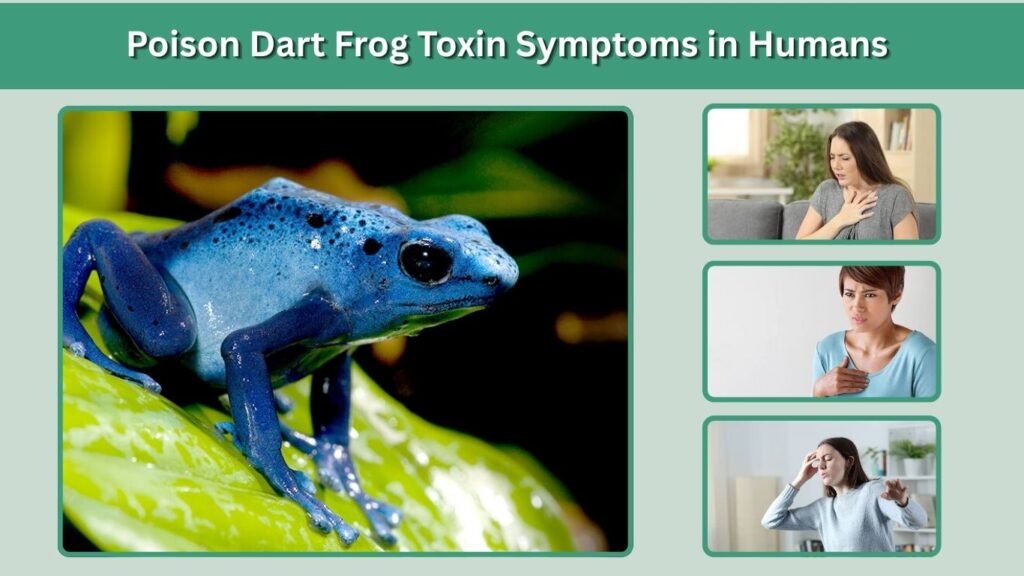 Poison Dart Frog Toxin Symptoms in Humans